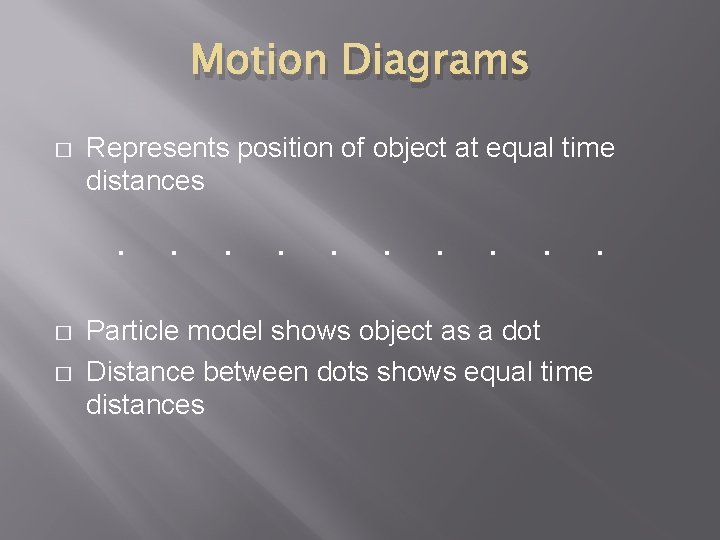 Motion Diagrams

□ Represents position of object at equal time distances

. . . . . . . . . .

□ Particle model shows object as a dot
□ Distance between dots shows equal time distances